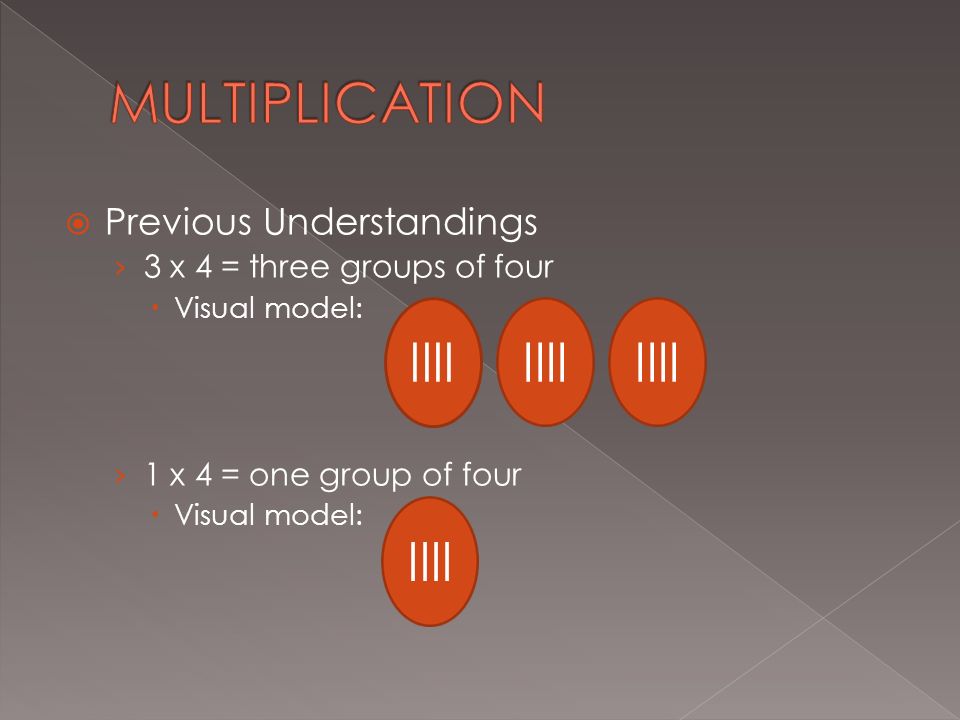 MULTIPLICATION

Previous Understandings

3 x 4 = three groups of four

Visual model:

IIII IIII IIII

1 x 4 = one group of four

Visual model:

IIII